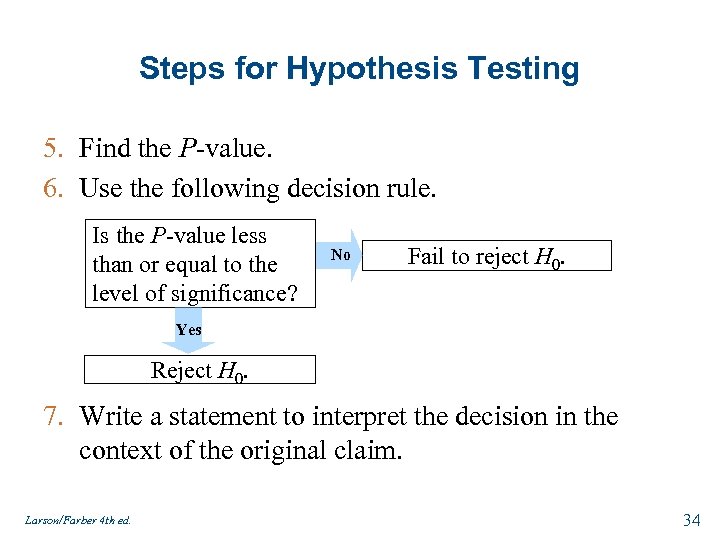 Steps for Hypothesis Testing

5. Find the $P$-value.
6. Use the following decision rule.

Is the $P$-value less than or equal to the level of significance?

No

Fail to reject $H_0$.

Yes

Reject $H_0$.

7. Write a statement to interpret the decision in the context of the original claim.

Larson/Farber 4th ed.

34